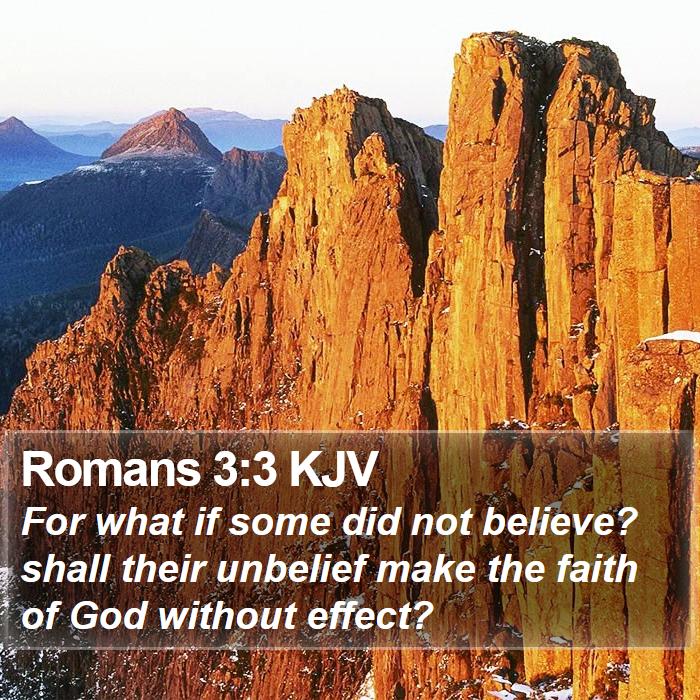 Romans 3:3 KJV
For what if some did not believe? shall their unbelief make the faith of God without effect?